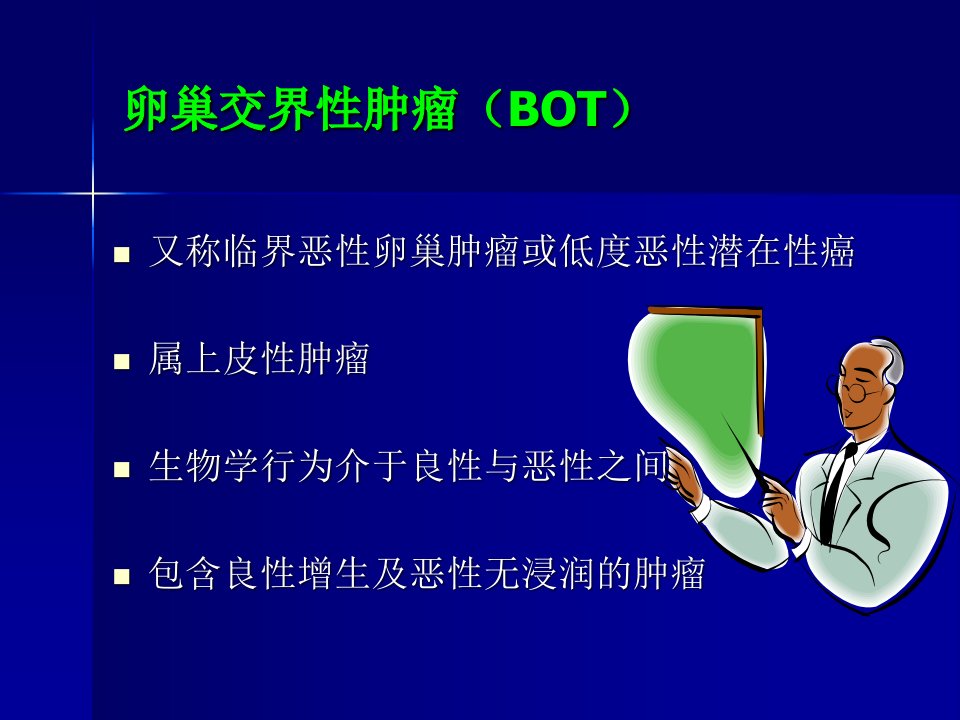 卵巢交界性肿瘤（BOT）

■ 又称临界恶性卵巢肿瘤或低度恶性潜在性癌

■ 属上皮性肿瘤

■ 生物学行为介于良性与恶性之间

■ 包含良性增生及恶性无浸润的肿瘤